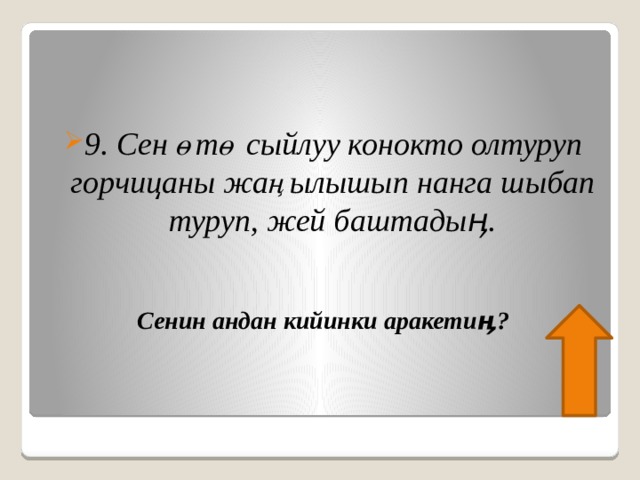 9. Сен өтө сыйлуу конокто олтуруп горчицаны жаңылышып нанга шыбап туруп, жей баштадың.

Сенин андан кийинки аракетиң?